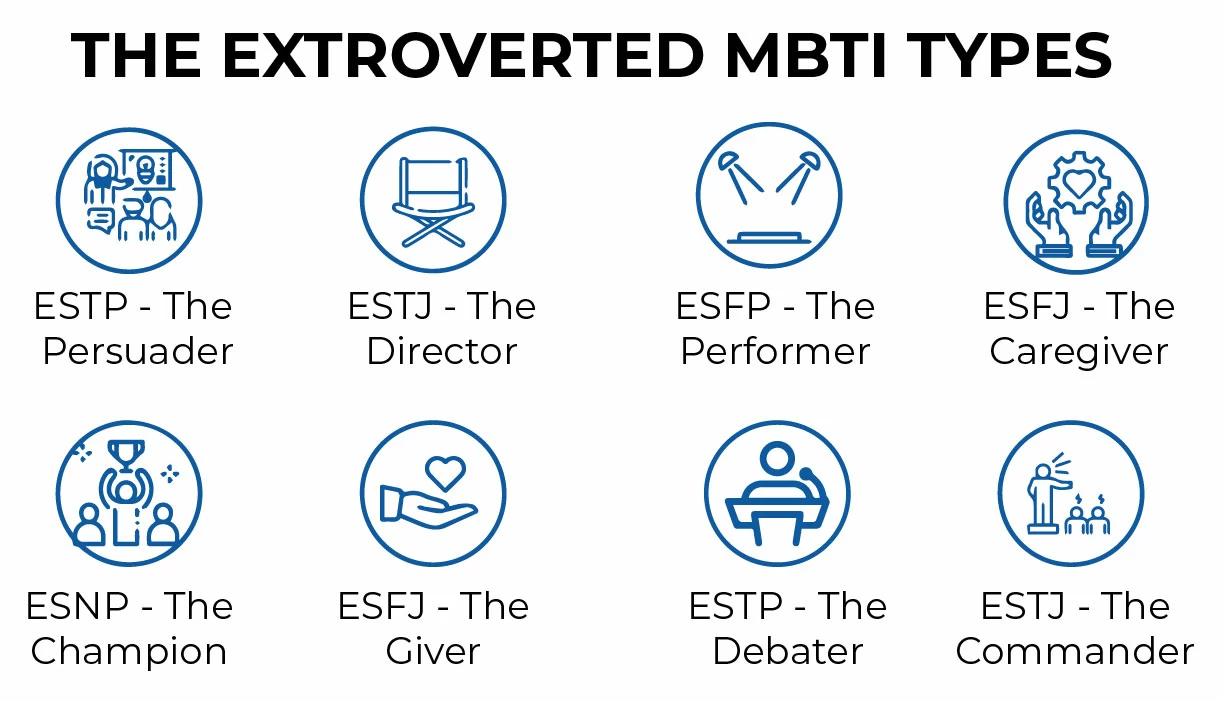 THE EXTROVERTED MBTI TYPES

ESTP - The Persuader

ESTJ - The Director

ESFP - The Performer

ESFJ - The Caregiver

ESNP - The Champion

ESFJ - The Giver

ESTP - The Debater

ESTJ - The Commander